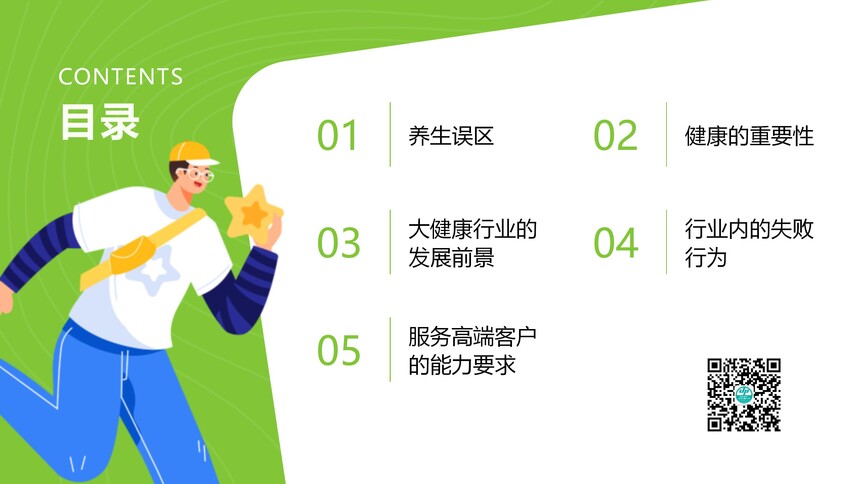 CONTENTS
目录

01 养生误区

02 健康的重要性

03 大健康行业的发展前景

04 行业内的失败行为

05 服务高端客户的能力要求